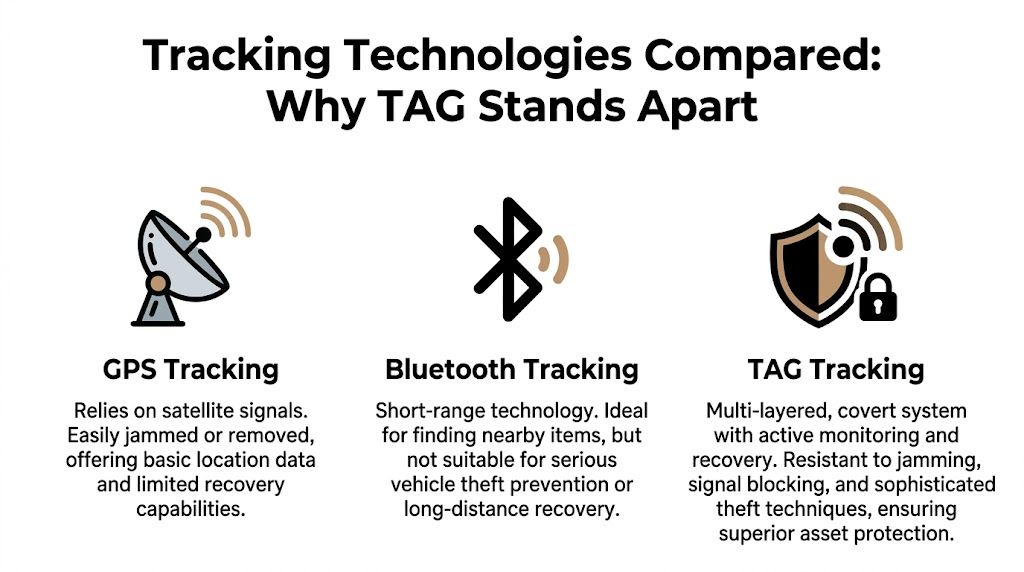 Tracking Technologies Compared: Why TAG Stands Apart

GPS Tracking

Relies on satellite signals. Easily jammed or removed, offering basic location data and limited recovery capabilities.

Bluetooth Tracking

Short-range technology. Ideal for finding nearby items, but not suitable for serious vehicle theft prevention or long-distance recovery.

TAG Tracking

Multi-layered, covert system with active monitoring and recovery. Resistant to jamming, signal blocking, and sophisticated theft techniques, ensuring superior asset protection.